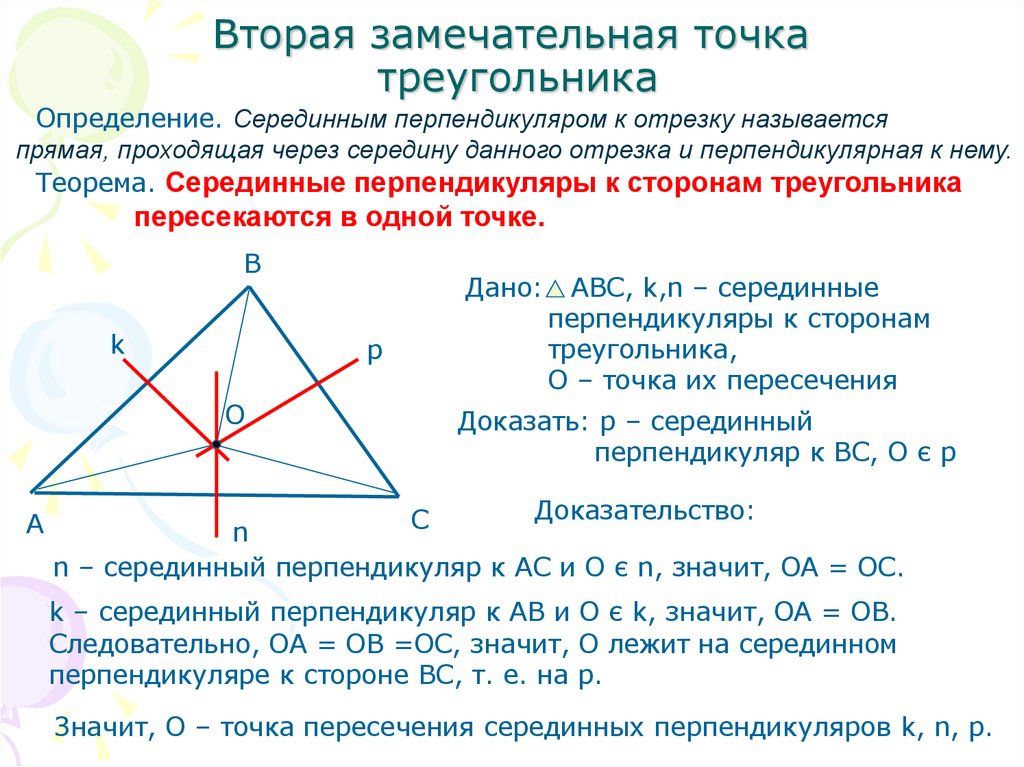 Вторая замечательная точка треугольника

Определение. Серединным перпендикуляром к отрезку называется прямая, проходящая через середину данного отрезка и перпендикулярная к нему.

Теорема. Серединные перпендикуляры к сторонам треугольника пересекаются в одной точке.

B
k
p
O
A
n
C

Дано: $\triangle$ ABC, k,n – серединные перпендикуляры к сторонам треугольника, O – точка их пересечения

Доказать: p – серединный перпендикуляр к BC, O є p

Доказательство:

n – серединный перпендикуляр к AC и O є n, значит, OA = OC.

k – серединный перпендикуляр к AB и O є k, значит, OA = OB. Следовательно, OA = OB =OC, значит, O лежит на серединном перпендикуляре к стороне BC, т. е. на p.

Значит, O – точка пересечения серединных перпендикуляров k, n, p.